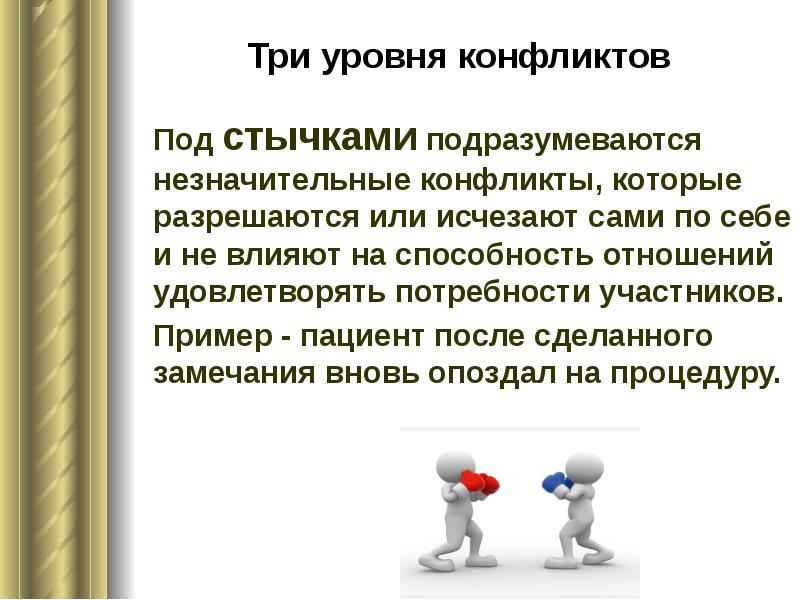 Три уровня конфликтов

Под стычками подразумеваются незначительные конфликты, которые разрешаются или исчезают сами по себе и не влияют на способность отношений удовлетворять потребности участников.

Пример - пациент после сделанного замечания вновь опоздал на процедуру.